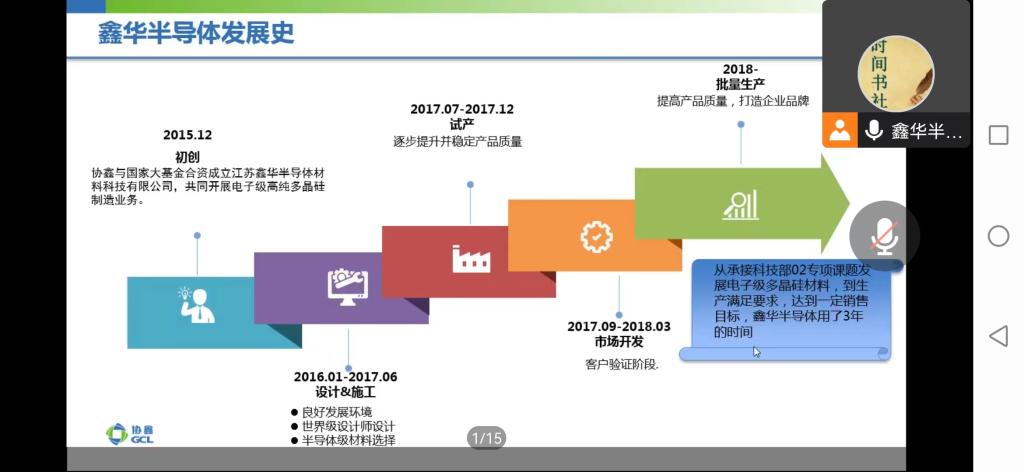 鑫华半导体发展史

2015.12
初创
协鑫与国家大基金合资成立江苏鑫华半导体材料科技有限公司，共同开展电子级高纯多晶硅制造业务。

2016.01-2017.06
设计&施工
● 良好发展环境
● 世界级设计师设计
● 半导体级材料选择

2017.07-2017.12
试产
逐步提升并稳定产品质量

2017.09-2018.03
市场开发
客户验证阶段.

2018-
批量生产
提高产品质量，打造企业品牌

从承接科技部02专项课题发展电子级多晶硅材料，到生产满足要求，达到一定销售目标，鑫华半导体用了3年的时间

协鑫
GCL

1/15

时间书社

鑫华半...